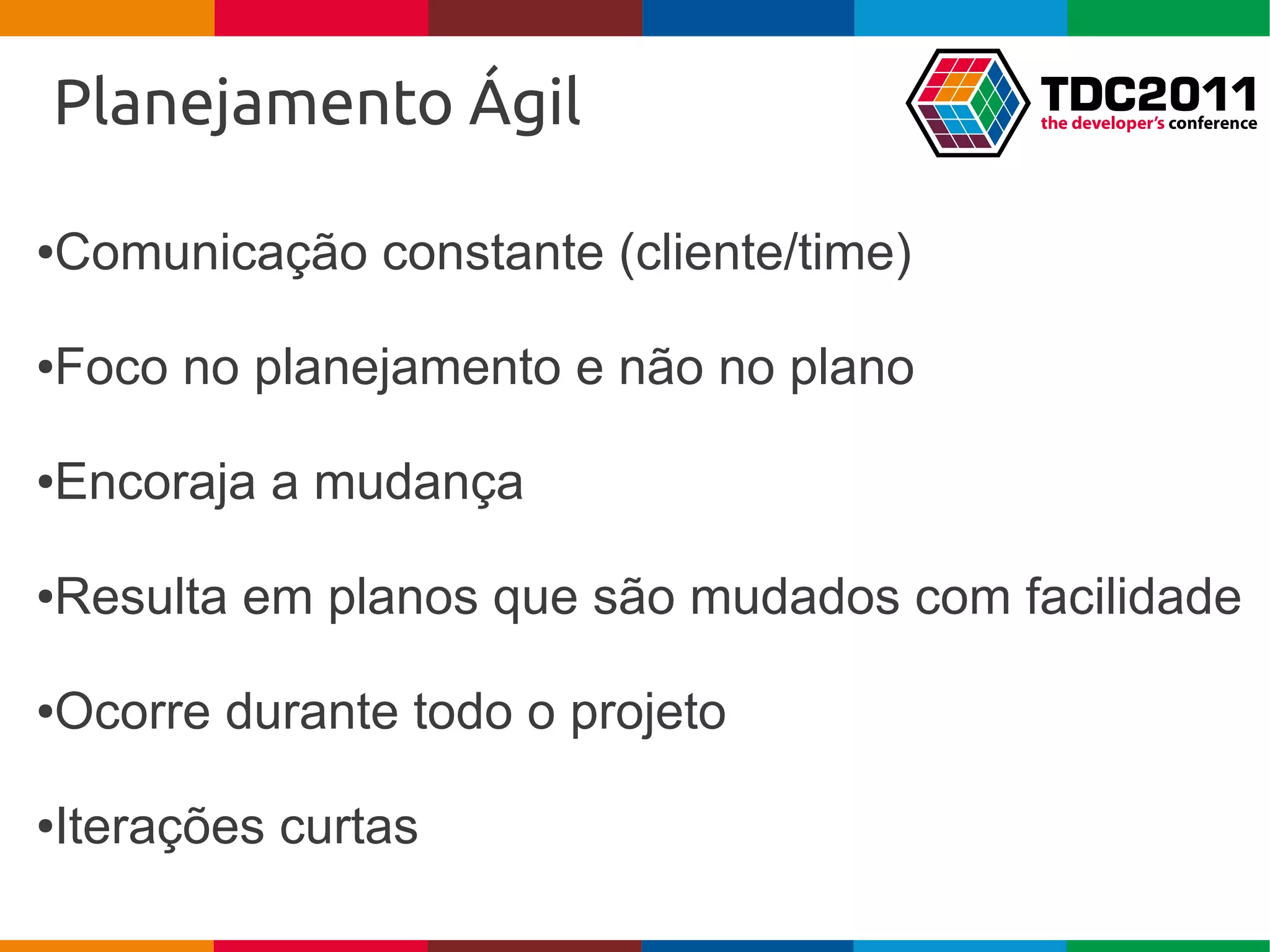 Planejamento Ágil

TDC2011
the developer's conference

•Comunicação constante (cliente/time)

•Foco no planejamento e não no plano

•Encoraja a mudança

•Resulta em planos que são mudados com facilidade

•Ocorre durante todo o projeto

•Iterações curtas